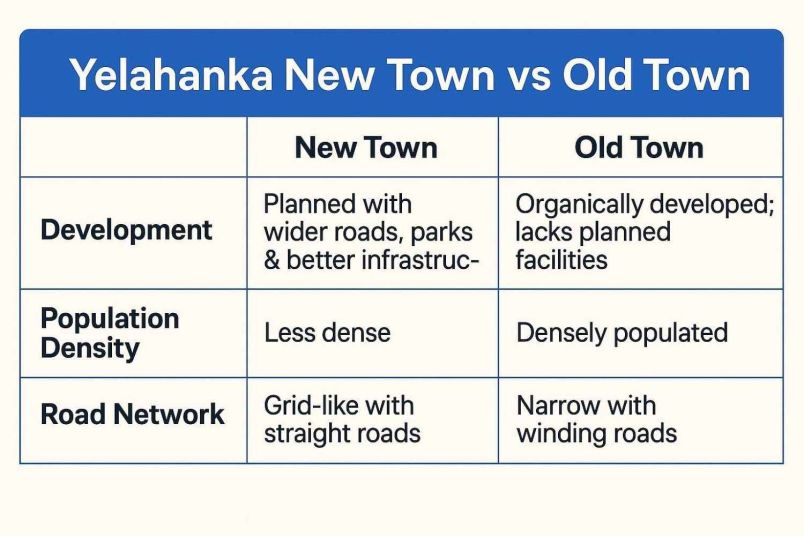 Yelahanka New Town vs Old Town

|  | New Town | Old Town |
|---|---|---|
| Development | Planned with wider roads, parks & better infrastruc- | Organically developed; lacks planned facilities |
| Population Density | Less dense | Densely populated |
| Road Network | Grid-like with straight roads | Narrow with winding roads |